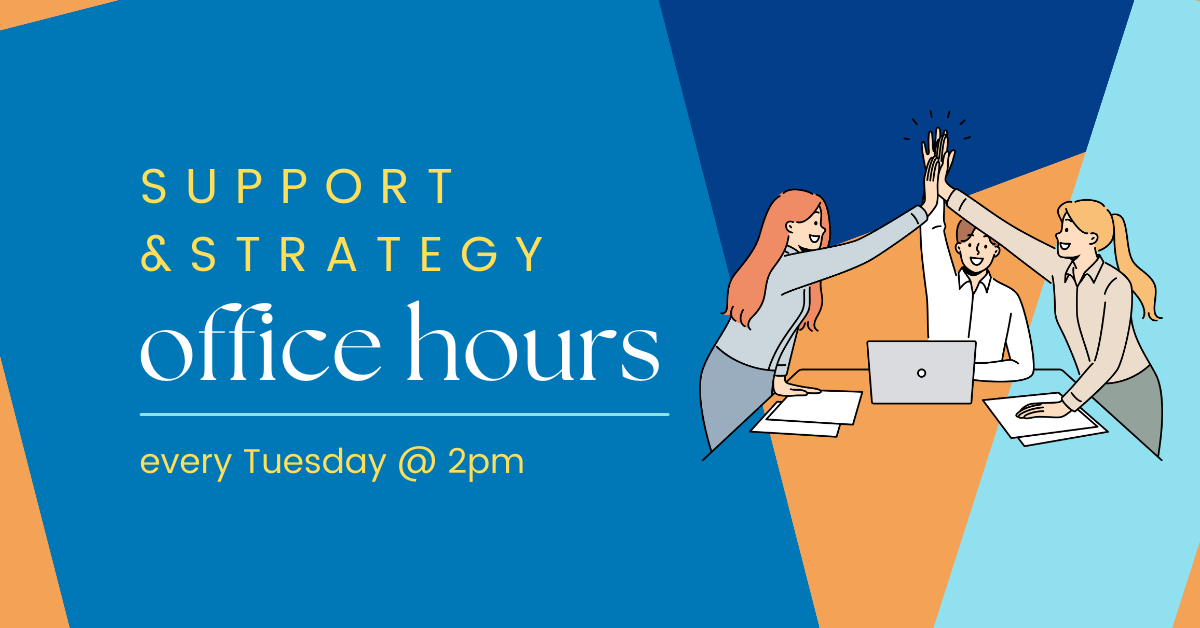 SUPPORT
& STRATEGY
office hours

every Tuesday @ 2pm